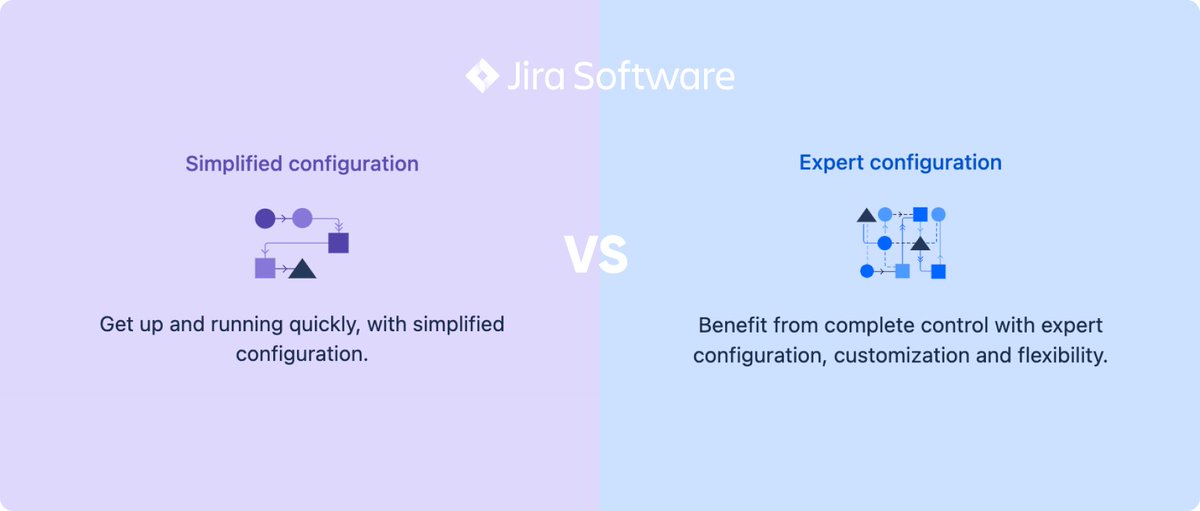 Jira Software

Simplified configuration

Get up and running quickly, with simplified configuration.

VS

Expert configuration

Benefit from complete control with expert configuration, customization and flexibility.